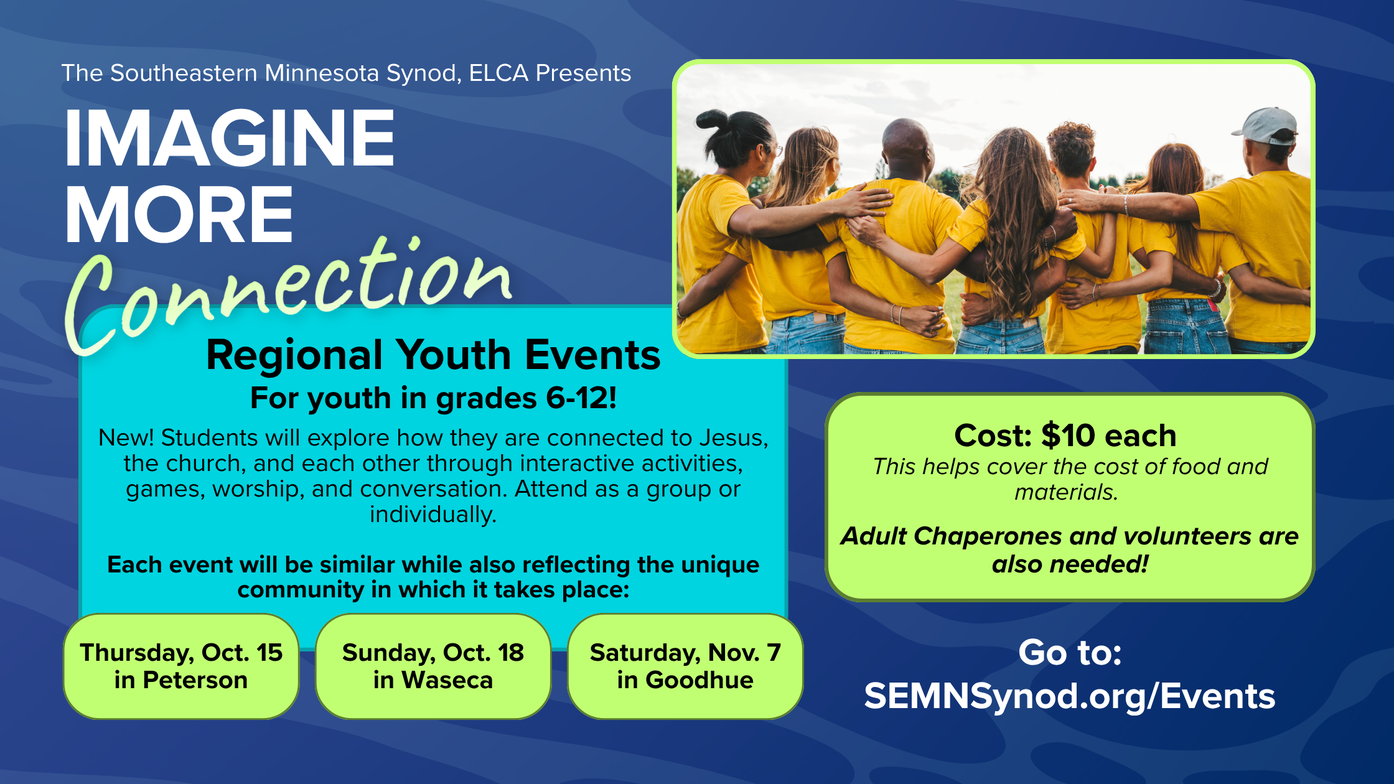 The Southeastern Minnesota Synod, ELCA Presents

IMAGINE MORE Connection

Regional Youth Events
For youth in grades 6-12!

New! Students will explore how they are connected to Jesus, the church, and each other through interactive activities, games, worship, and conversation. Attend as a group or individually.

Each event will be similar while also reflecting the unique community in which it takes place:

Thursday, Oct. 15 in Peterson

Sunday, Oct. 18 in Waseca

Saturday, Nov. 7 in Goodhue

Cost: $10 each
This helps cover the cost of food and materials.

Adult Chaperones and volunteers are also needed!

Go to:
SEMNSynod.org/Events